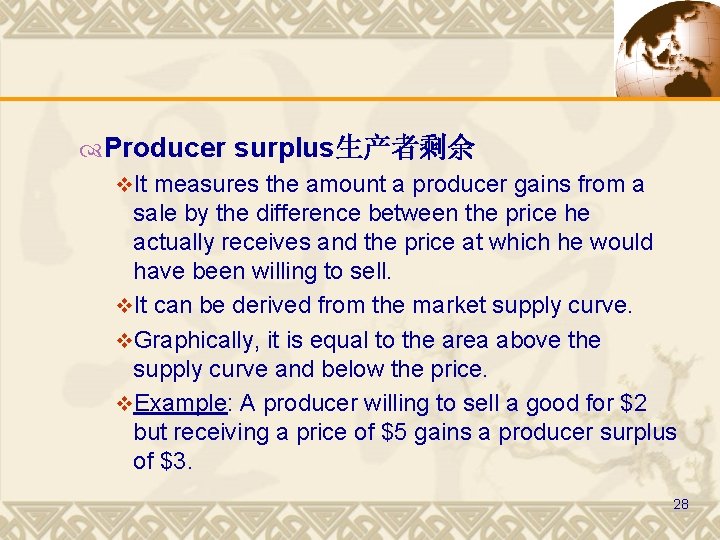 Producer surplus生产者剩余

It measures the amount a producer gains from a sale by the difference between the price he actually receives and the price at which he would have been willing to sell.

It can be derived from the market supply curve.

Graphically, it is equal to the area above the supply curve and below the price.

Example: A producer willing to sell a good for \$2 but receiving a price of \$5 gains a producer surplus of \$3.

28